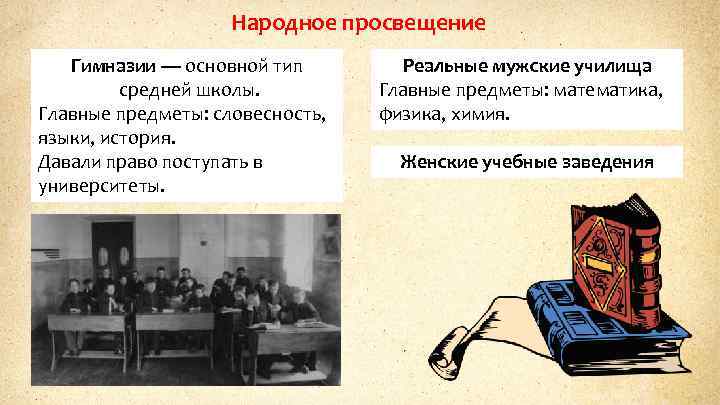 Народное просвещение

Гимназии — основной тип средней школы.
Главные предметы: словесность, языки, история.
Давали право поступать в университеты.

Реальные мужские училища
Главные предметы: математика, физика, химия.

Женские учебные заведения